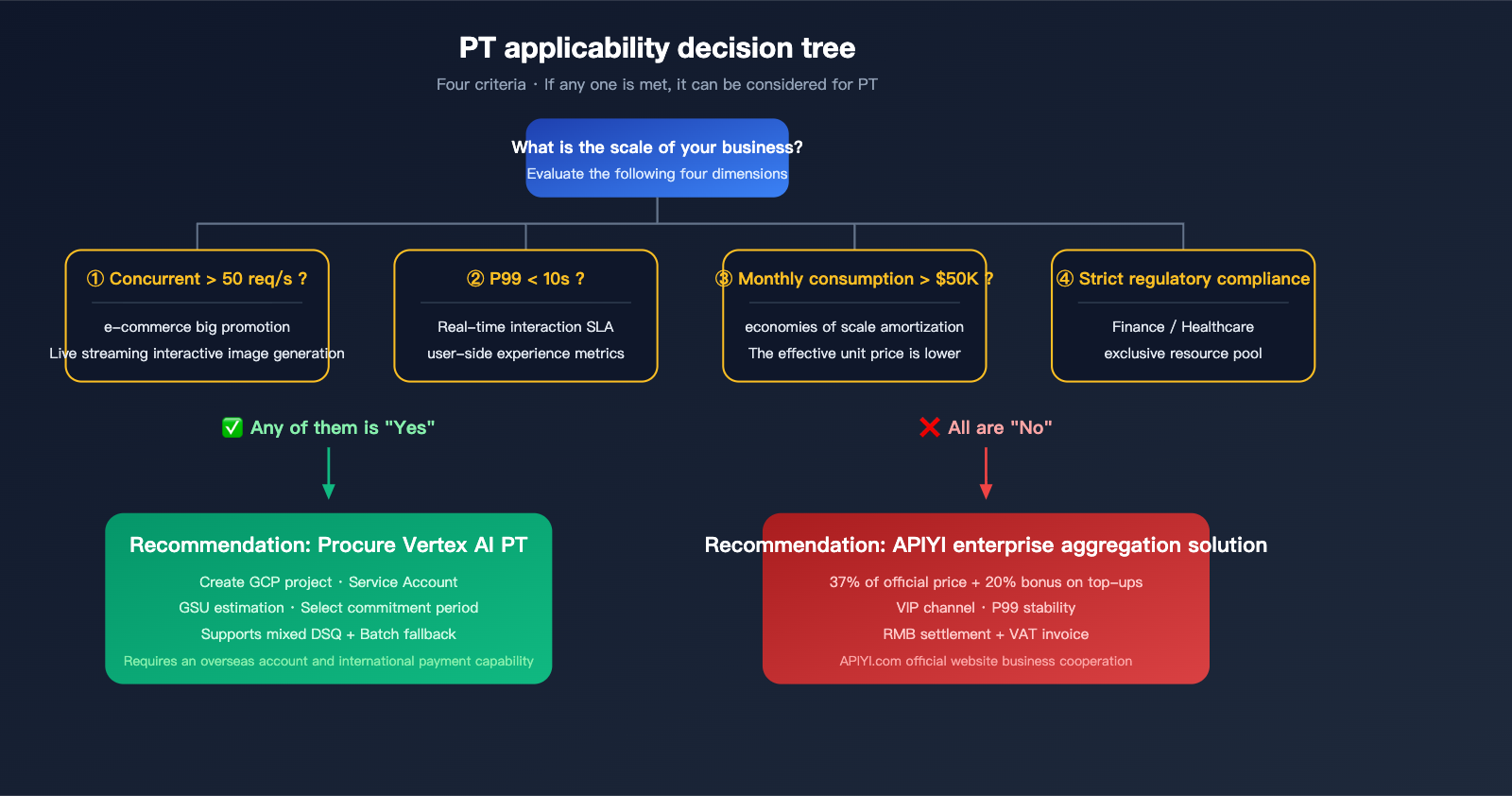 PT applicability decision tree

Four criteria · If any one is met, it can be considered for PT

What is the scale of your business?
Evaluate the following four dimensions

① Concurrent > 50 req/s ?

e-commerce big promotion
Live streaming interactive image generation

② P99 < 10s ?

Real-time interaction SLA
user-side experience metrics

③ Monthly consumption > $50K ?

economies of scale amortization
The effective unit price is lower

④ Strict regulatory compliance

Finance / Healthcare
exclusive resource pool

✅ Any of them is "Yes"

❌ All are "No"

Recommendation: Procure Vertex AI PT

Create GCP project · Service Account
GSU estimation · Select commitment period
Supports mixed DSQ + Batch fallback
Requires an overseas account and international payment capability

Recommendation: APIYI enterprise aggregation solution

37% of official price + 20% bonus on top-ups
VIP channel · P99 stability
RMB settlement + VAT invoice
APIYI.com official website business cooperation